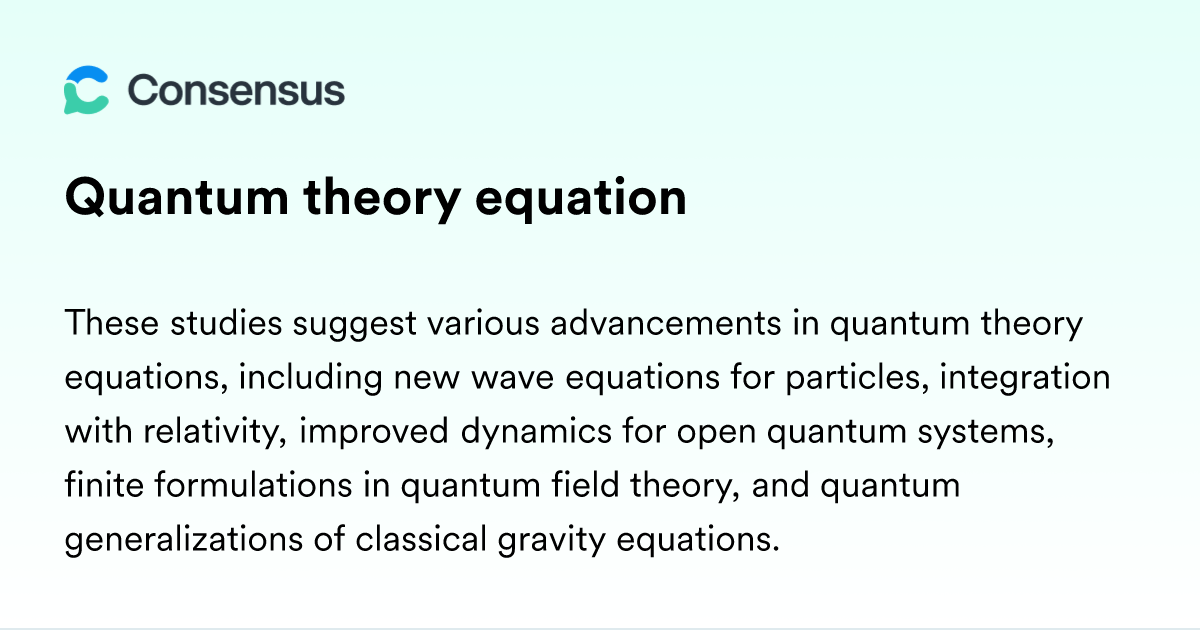 Consensus

Quantum theory equation

These studies suggest various advancements in quantum theory equations, including new wave equations for particles, integration with relativity, improved dynamics for open quantum systems, finite formulations in quantum field theory, and quantum generalizations of classical gravity equations.